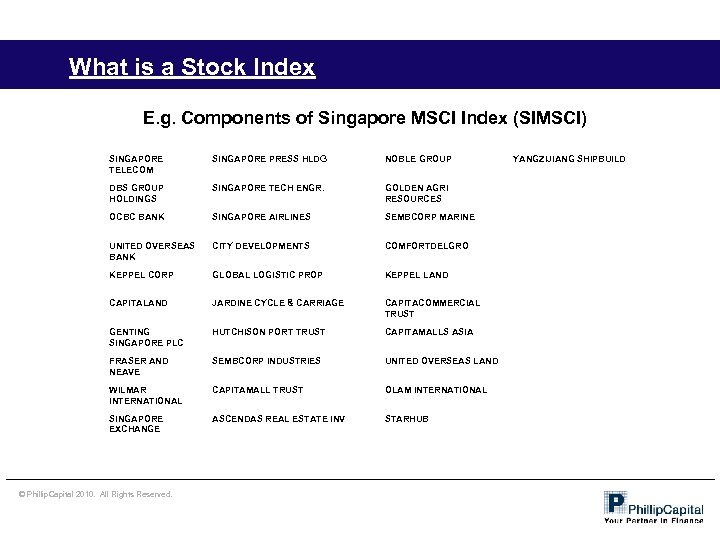 What is a Stock Index

E.g. Components of Singapore MSCI Index (SIMSCI)

| | | | |
|---|---|---|---|
| SINGAPORE TELECOM | SINGAPORE PRESS HLDG | NOBLE GROUP | YANGZIJIANG SHIPBUILD |
| DBS GROUP HOLDINGS | SINGAPORE TECH ENGR. | GOLDEN AGRI RESOURCES | |
| OCBC BANK | SINGAPORE AIRLINES | SEMBCORP MARINE | |
| UNITED OVERSEAS BANK | CITY DEVELOPMENTS | COMFORTDELGRO | |
| KEPPEL CORP | GLOBAL LOGISTIC PROP | KEPPEL LAND | |
| CAPITALAND | JARDINE CYCLE & CARRIAGE | CAPITACOMMERCIAL TRUST | |
| GENTING SINGAPORE PLC | HUTCHISON PORT TRUST | CAPITAMALLS ASIA | |
| FRASER AND NEAVE | SEMBCORP INDUSTRIES | UNITED OVERSEAS LAND | |
| WILMAR INTERNATIONAL | CAPITAMALL TRUST | OLAM INTERNATIONAL | |
| SINGAPORE EXCHANGE | ASCENDAS REAL ESTATE INV | STARHUB | |

© PhillipCapital 2010. All Rights Reserved.

PhillipCapital
Your Partner In Finance